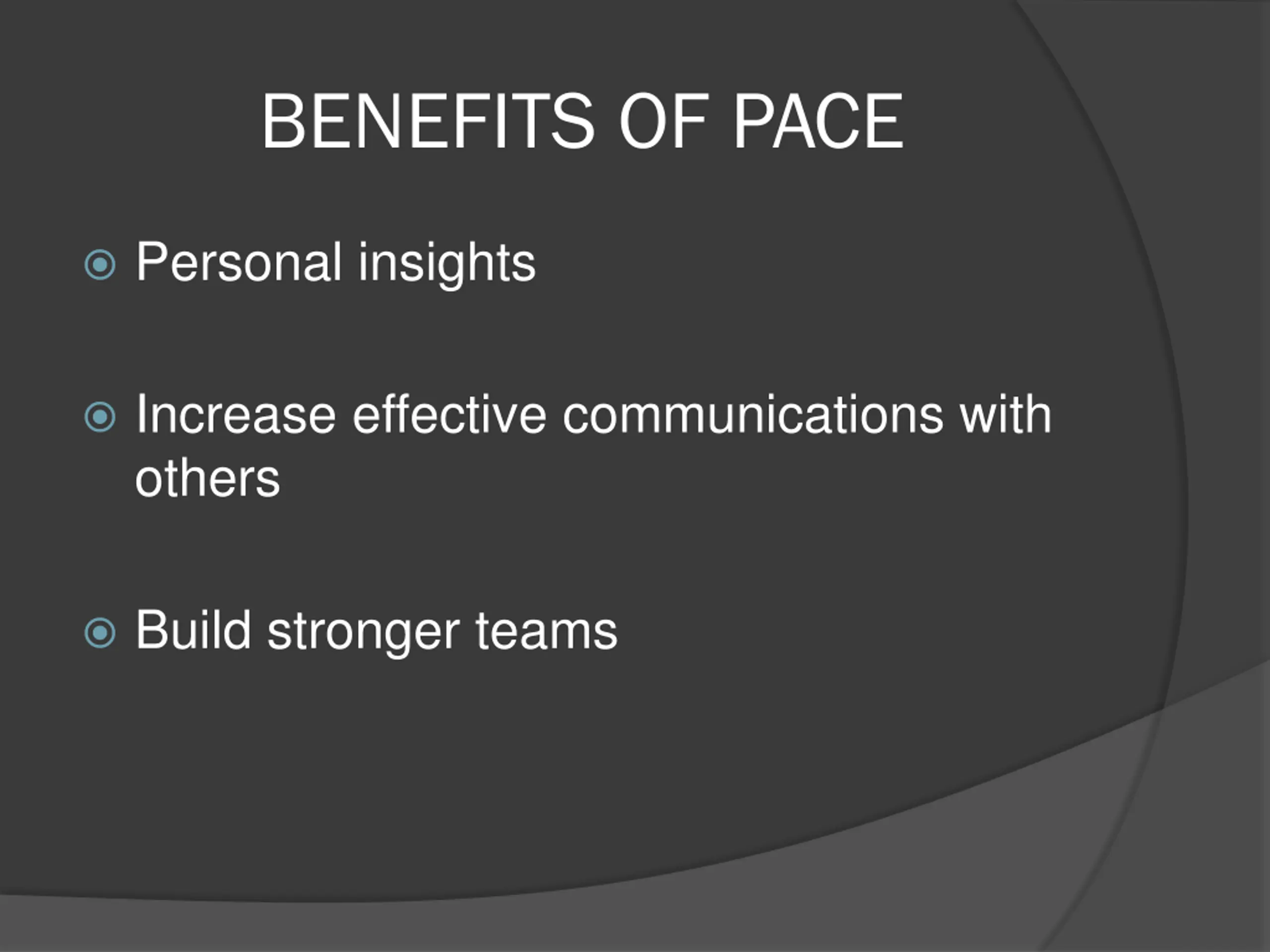 BENEFITS OF PACE

Personal insights

Increase effective communications with others

Build stronger teams